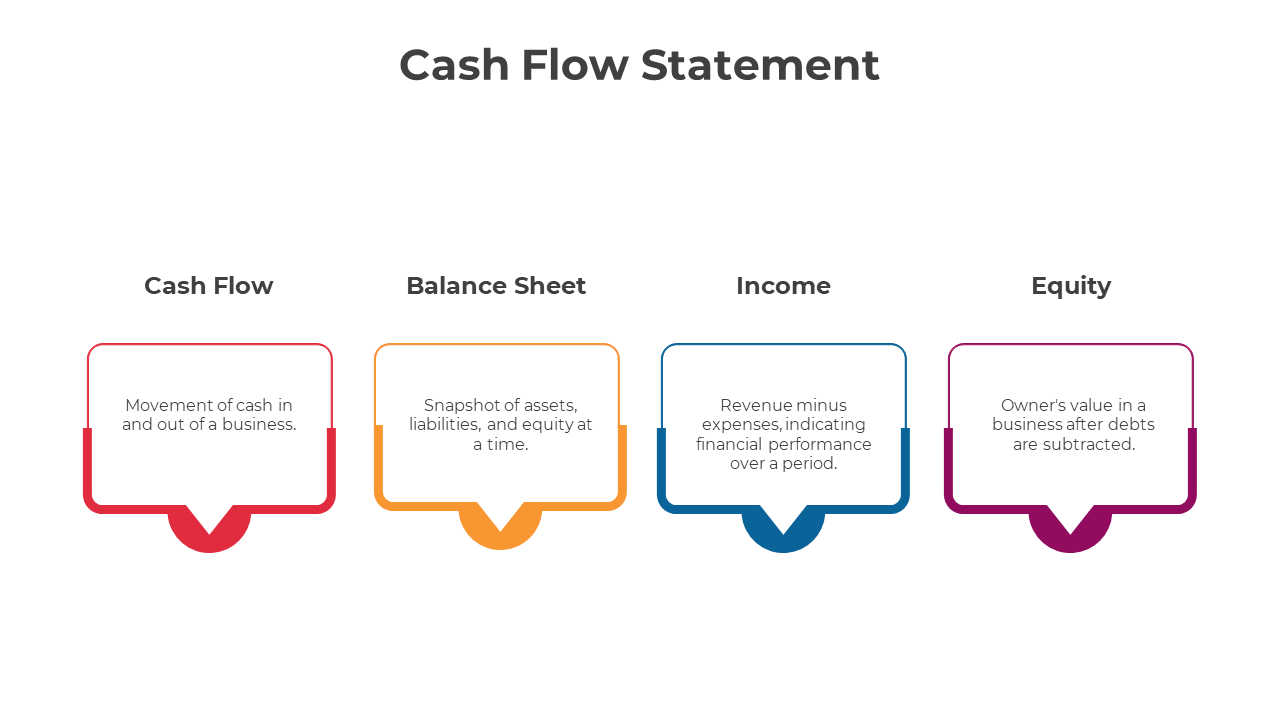 Cash Flow Statement

Cash Flow

Movement of cash in and out of a business.

Balance Sheet

Snapshot of assets, liabilities, and equity at a time.

Income

Revenue minus expenses, indicating financial performance over a period.

Equity

Owner's value in a business after debts are subtracted.